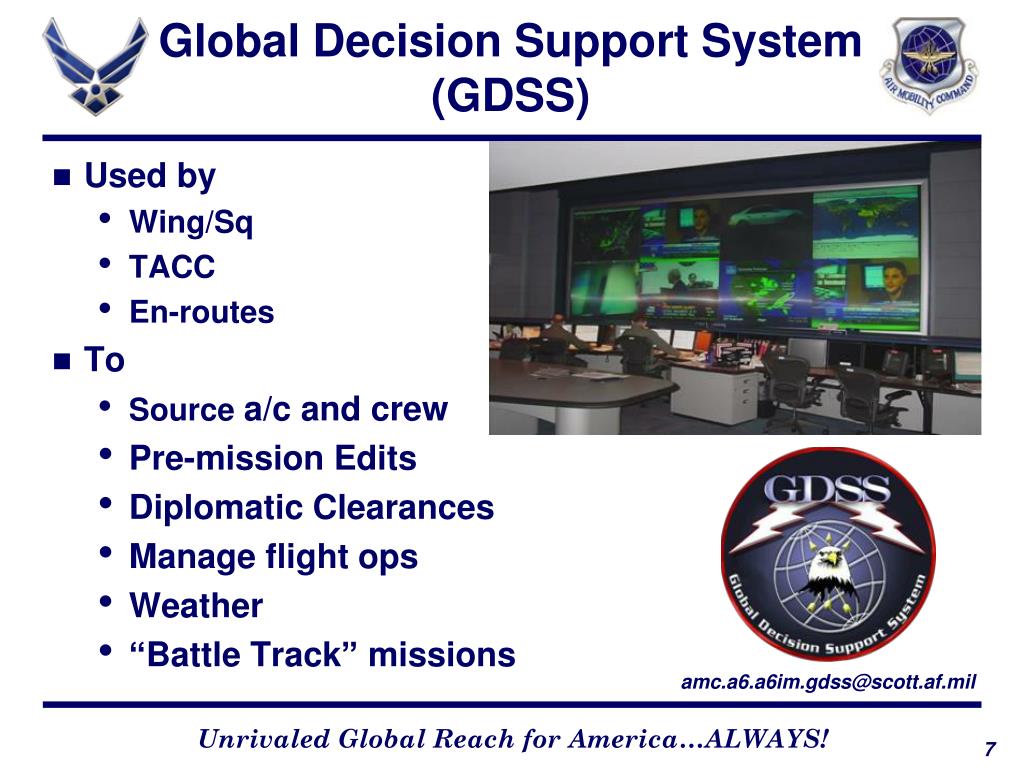 Global Decision Support System (GDSS)

AIR MOBILITY COMMAND

- Used by
  - Wing/Sq
  - TACC
  - En-routes
- To
  - Source a/c and crew
  - Pre-mission Edits
  - Diplomatic Clearances
  - Manage flight ops
  - Weather
  - “Battle Track” missions

GDSS
Global Decision Support System

amc.a6.a6im.gdss@scott.af.mil

Unrivaled Global Reach for America…ALWAYS!

7